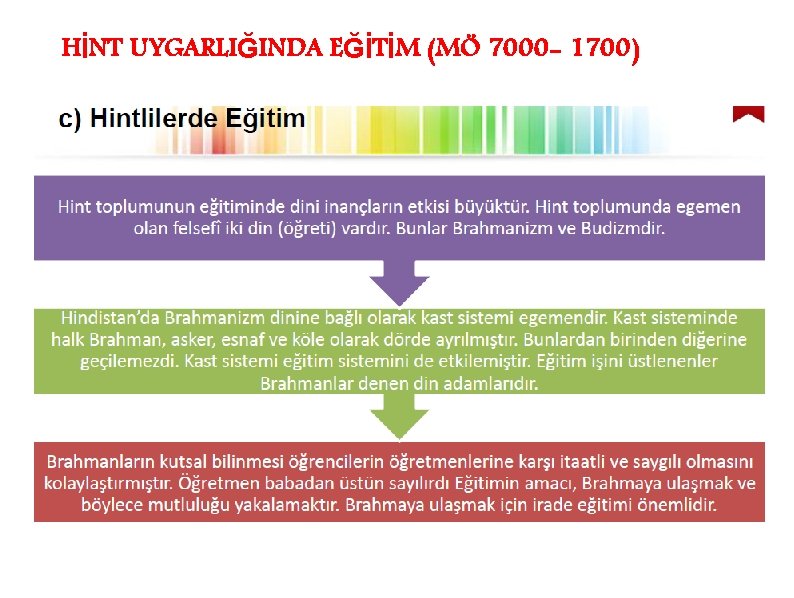 HİNT UYGARLIĞINDA EĞİTİM (MÖ 7000- 1700)

c) Hintlilerde Eğitim

Hint toplumunun eğitiminde dini inançların etkisi büyüktür. Hint toplumunda egemen olan felsefî iki din (öğreti) vardır. Bunlar Brahmanizm ve Budizmdir.

Hindistan'da Brahmanizm dinine bağlı olarak kast sistemi egemendir. Kast sisteminde halk Brahman, asker, esnaf ve köle olarak dörde ayrılmıştır. Bunlardan birinden diğerine geçilemezdi. Kast sistemi eğitim sistemini de etkilemiştir. Eğitim işini üstlenenler Brahmanlar denen din adamlarıdır.

Brahmanların kutsal bilinmesi öğrencilerin öğretmenlerine karşı itaatli ve saygılı olmasını kolaylaştırmıştır. Öğretmen babadan üstün sayılırdı Eğitimin amacı, Brahmaya ulaşmak ve böylece mutluluğu yakalamaktır. Brahmaya ulaşmak için irade eğitimi önemlidir.